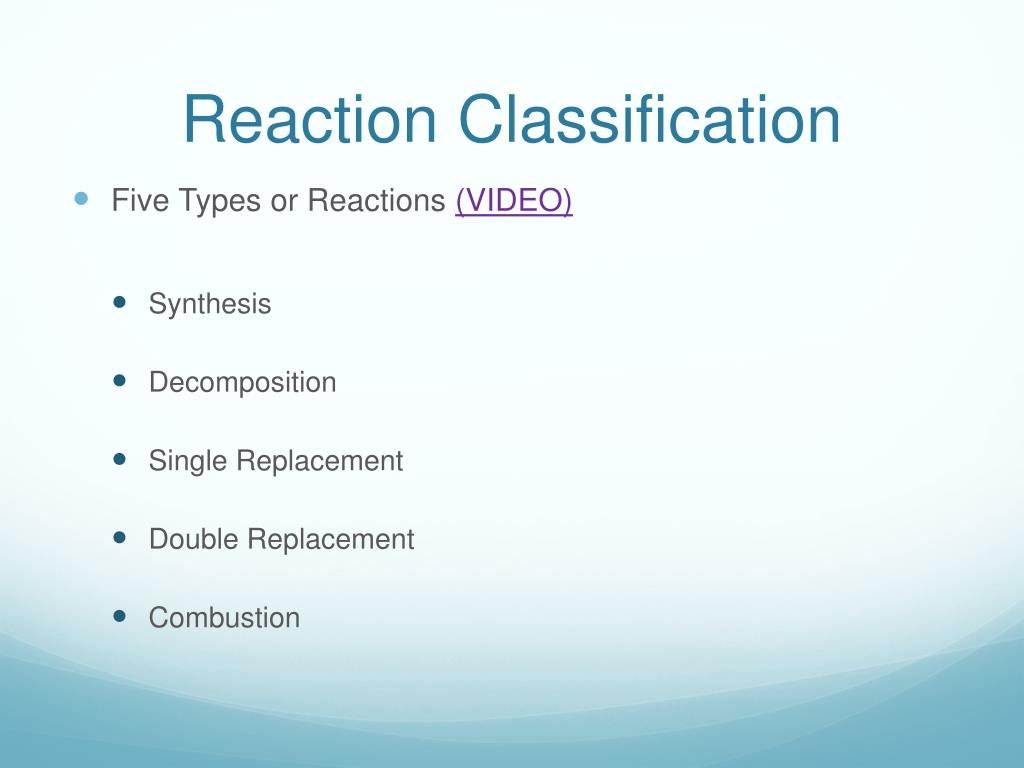 Reaction Classification

Five Types or Reactions (VIDEO)

Synthesis

Decomposition

Single Replacement

Double Replacement

Combustion